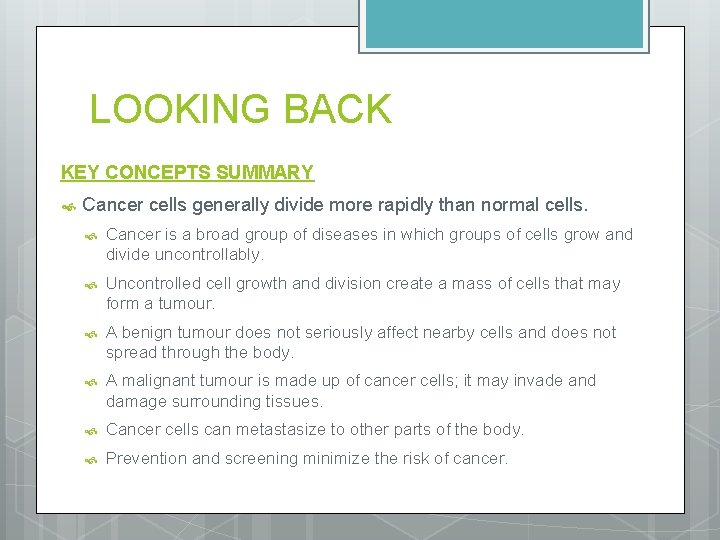 LOOKING BACK

KEY CONCEPTS SUMMARY

Cancer cells generally divide more rapidly than normal cells.

Cancer is a broad group of diseases in which groups of cells grow and divide uncontrollably.

Uncontrolled cell growth and division create a mass of cells that may form a tumour.

A benign tumour does not seriously affect nearby cells and does not spread through the body.

A malignant tumour is made up of cancer cells; it may invade and damage surrounding tissues.

Cancer cells can metastasize to other parts of the body.

Prevention and screening minimize the risk of cancer.